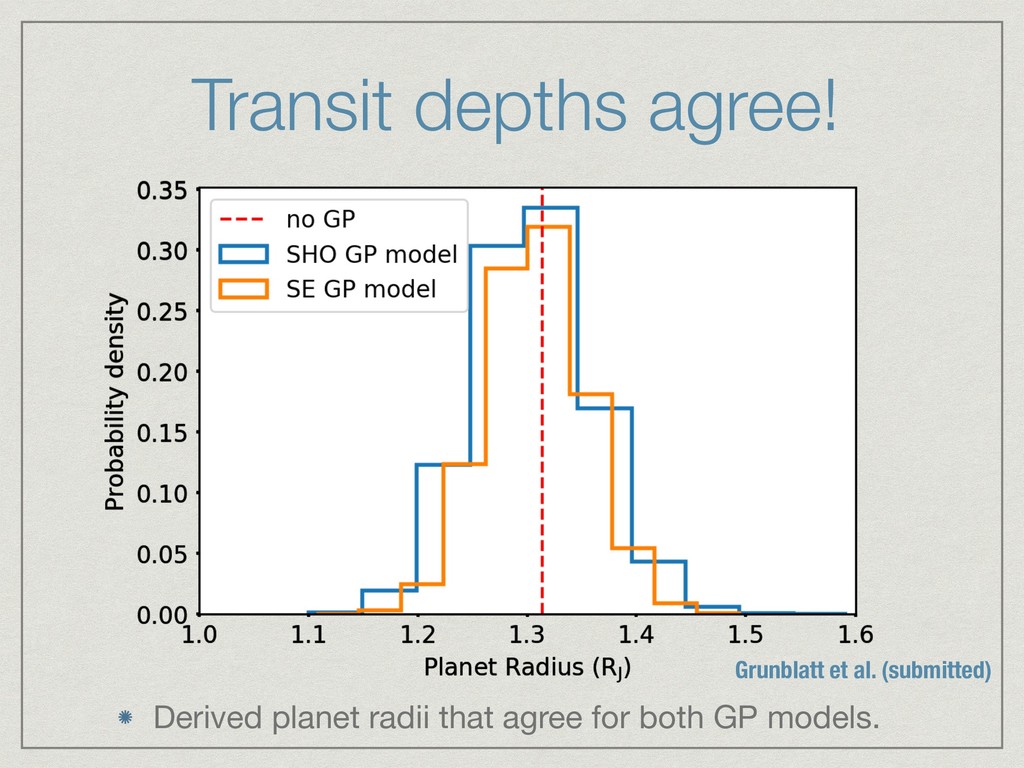 Transit depths agree!

no GP
SHO GP model
SE GP model

Probability density

0.35
0.30
0.25
0.20
0.15
0.10
0.05
0.00

1.0 1.1 1.2 1.3 1.4 1.5 1.6

Planet Radius ($R_J$)

Grunblatt et al. (submitted)

Derived planet radii that agree for both GP models.